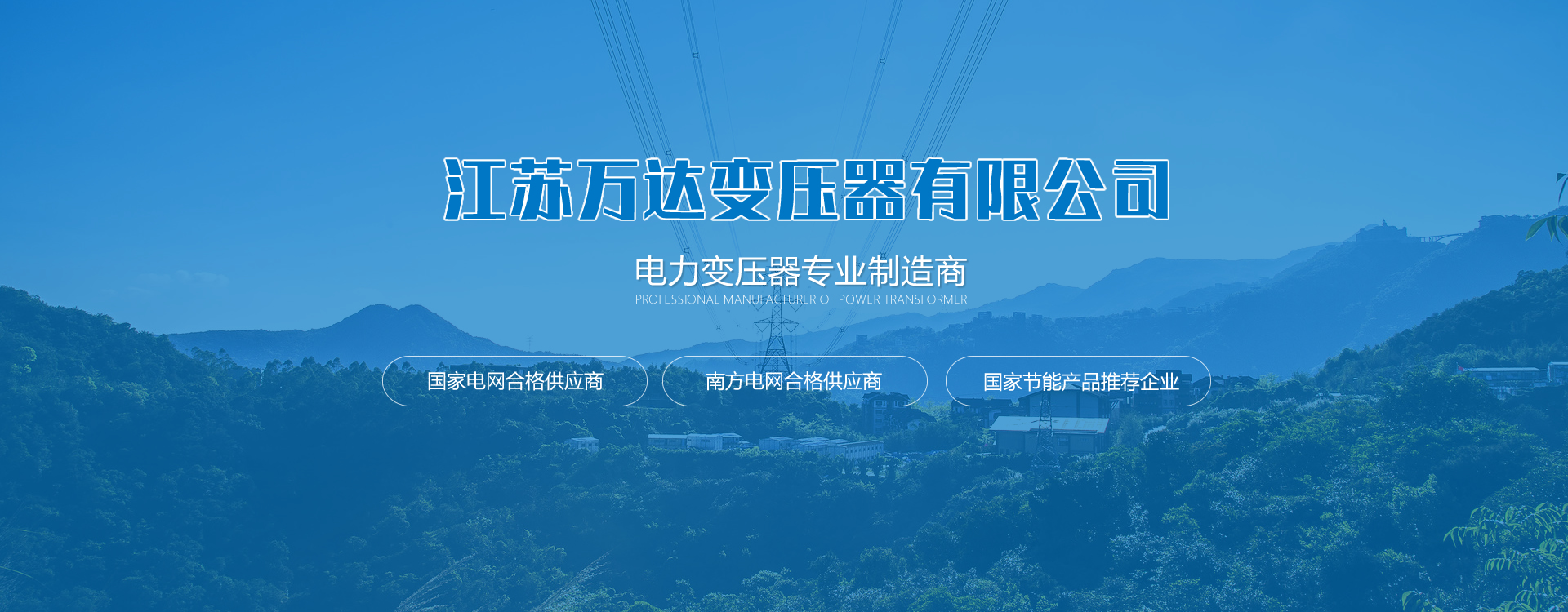 江苏万达变压器有限公司

电力变压器专业制造商
PROFESSIONAL MANUFACTURER OF POWER TRANSFORMER

国家电网合格供应商

南方电网合格供应商

国家节能产品推荐企业